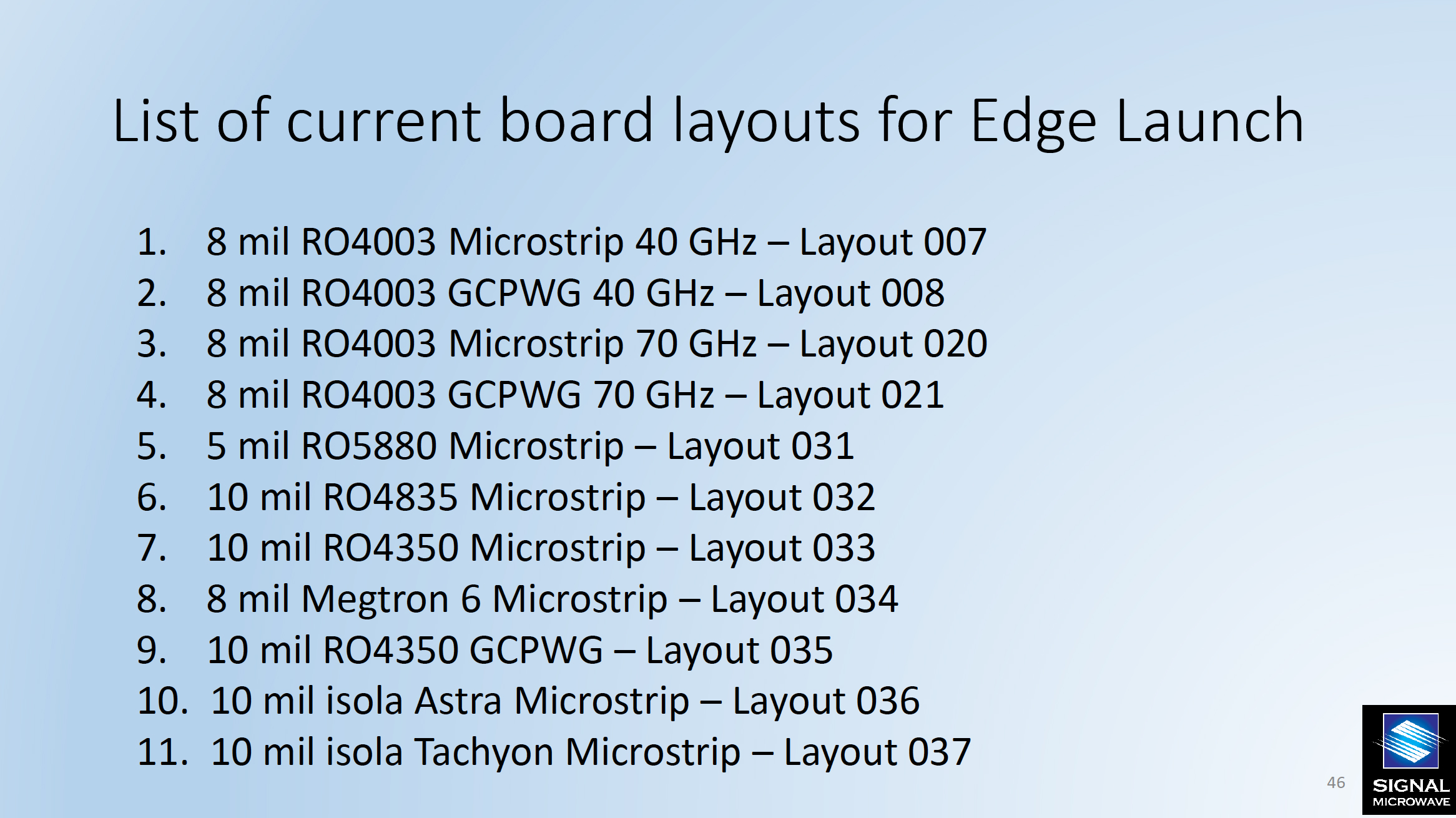 List of current board layouts for Edge Launch

1. 8 mil RO4003 Microstrip 40 GHz – Layout 007
2. 8 mil RO4003 GCPWG 40 GHz – Layout 008
3. 8 mil RO4003 Microstrip 70 GHz – Layout 020
4. 8 mil RO4003 GCPWG 70 GHz – Layout 021
5. 5 mil RO5880 Microstrip – Layout 031
6. 10 mil RO4835 Microstrip – Layout 032
7. 10 mil RO4350 Microstrip – Layout 033
8. 8 mil Megtron 6 Microstrip – Layout 034
9. 10 mil RO4350 GCPWG – Layout 035
10. 10 mil isola Astra Microstrip – Layout 036
11. 10 mil isola Tachyon Microstrip – Layout 037

46

SIGNAL
MICROWAVE